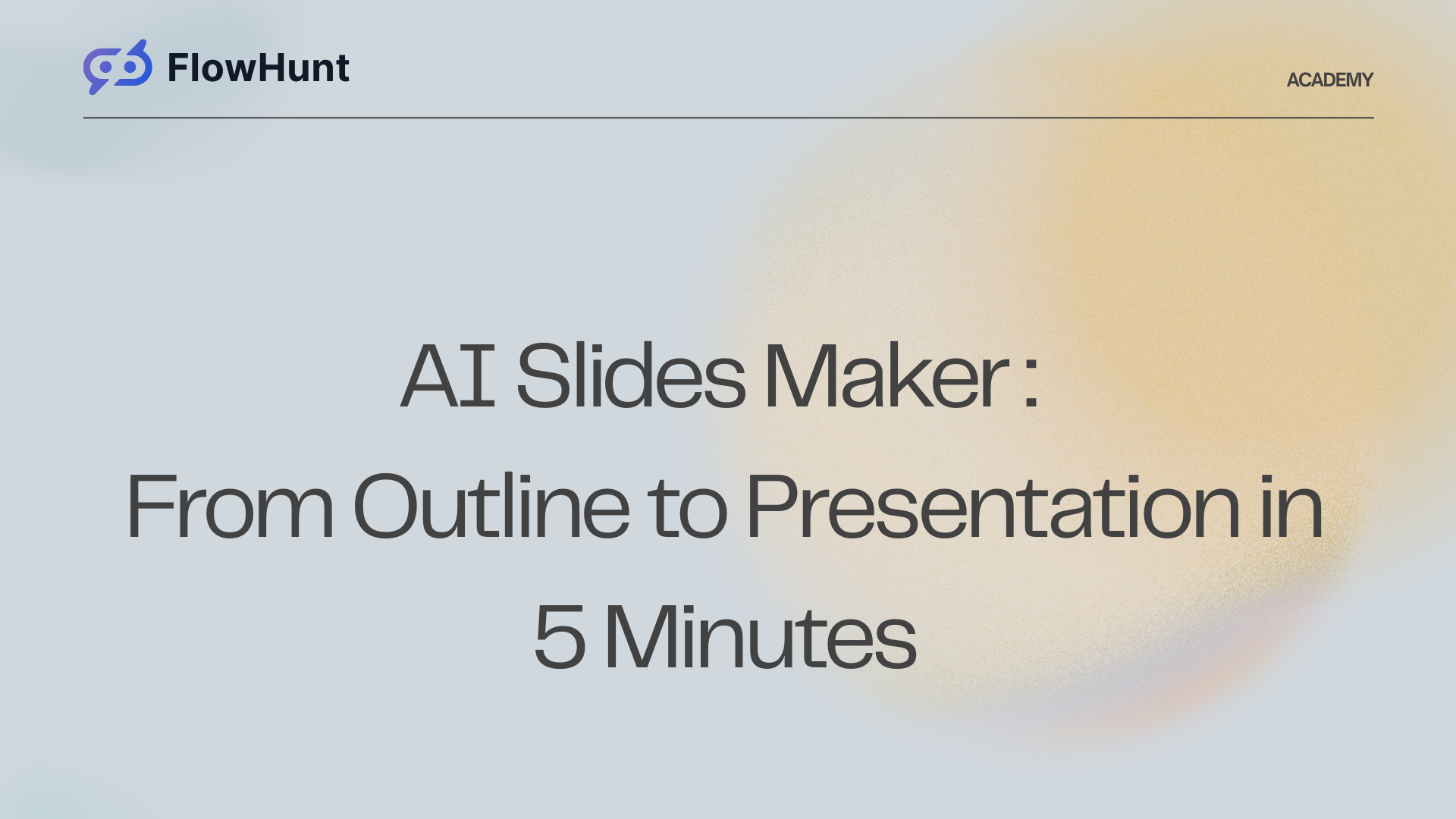 FlowHunt

ACADEMY

AI Slides Maker :
From Outline to Presentation in 5 Minutes